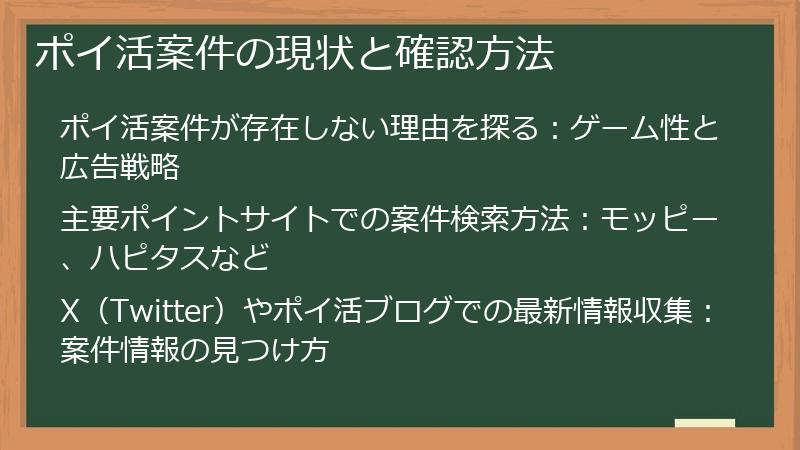 ポイ活案件の現状と確認方法

ポイ活案件が存在しない理由を探る：ゲーム性と広告戦略

主要ポイントサイトでの案件検索方法：モッピー、ハピタスなど

X（Twitter）やポイ活ブログでの最新情報収集：案件情報の見つけ方